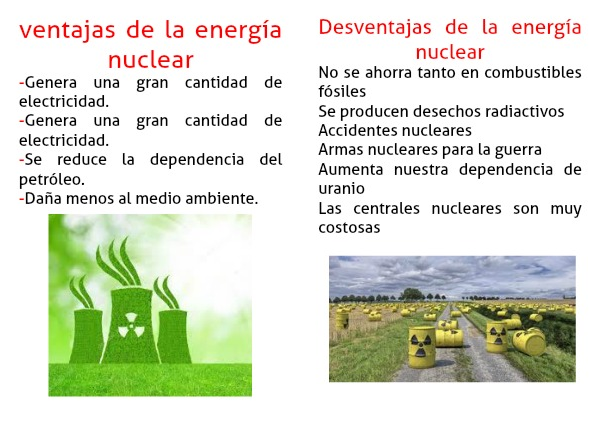 ventajas de la energía nuclear

-Genera una gran cantidad de electricidad.
-Genera una gran cantidad de electricidad.
-Se reduce la dependencia del petróleo.
-Daña menos al medio ambiente.

Desventajas de la energía nuclear

No se ahorra tanto en combustibles fósiles
Se producen desechos radiactivos
Accidentes nucleares
Armas nucleares para la guerra
Aumenta nuestra dependencia de uranio
Las centrales nucleares son muy costosas